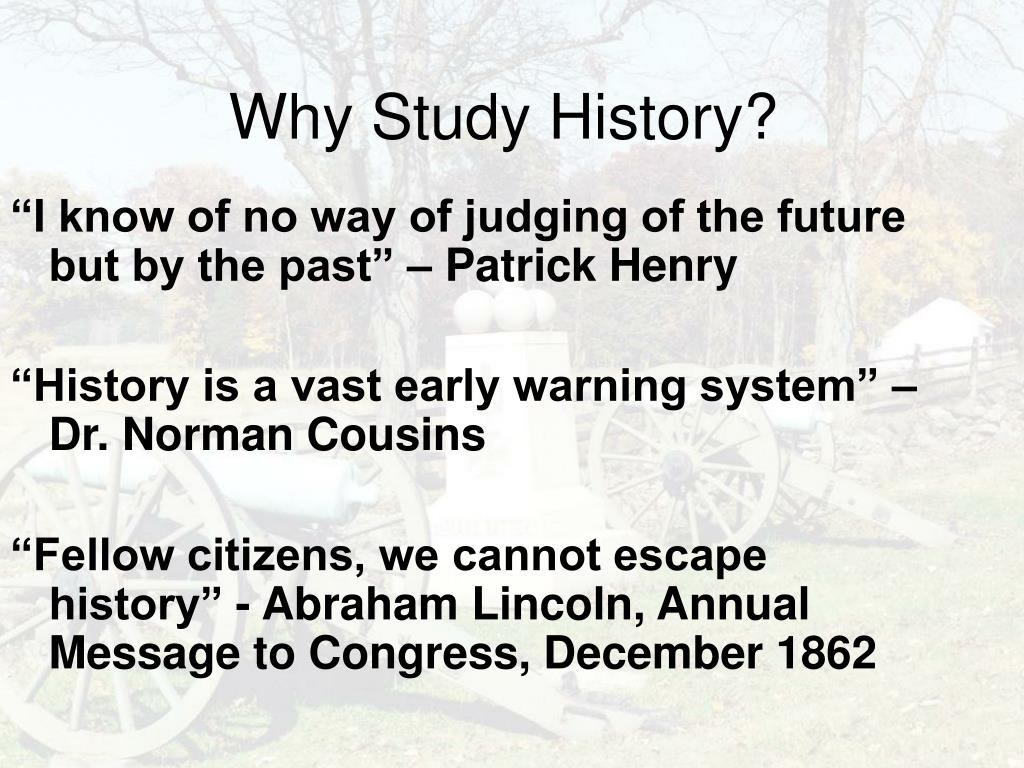 Why Study History?

“I know of no way of judging of the future but by the past” – Patrick Henry

“History is a vast early warning system” – Dr. Norman Cousins

“Fellow citizens, we cannot escape history” - Abraham Lincoln, Annual Message to Congress, December 1862